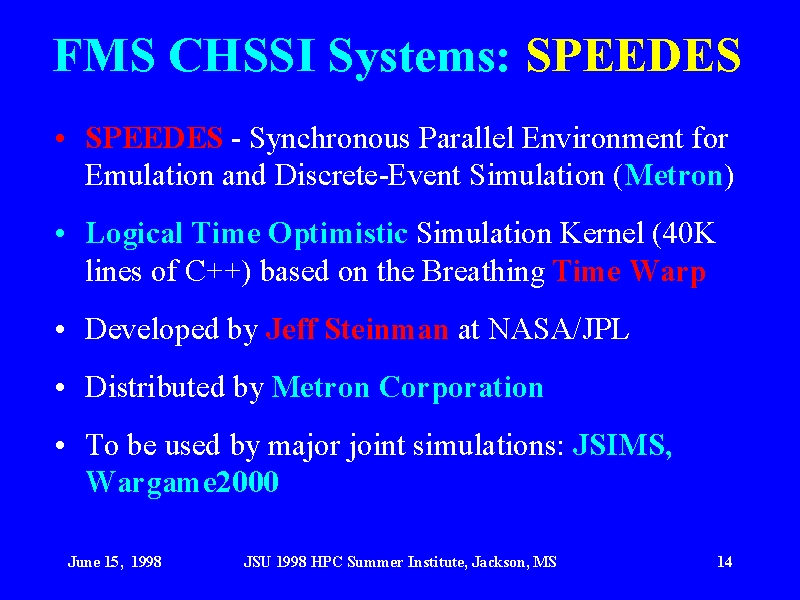 FMS CHSSI Systems: SPEEDES

• SPEEDES - Synchronous Parallel Environment for Emulation and Discrete-Event Simulation (Metron)

• Logical Time Optimistic Simulation Kernel (40K lines of C++) based on the Breathing Time Warp

• Developed by Jeff Steinman at NASA/JPL

• Distributed by Metron Corporation

• To be used by major joint simulations: JSIMS, Wargame2000

June 15, 1998 JSU 1998 HPC Summer Institute, Jackson, MS 14